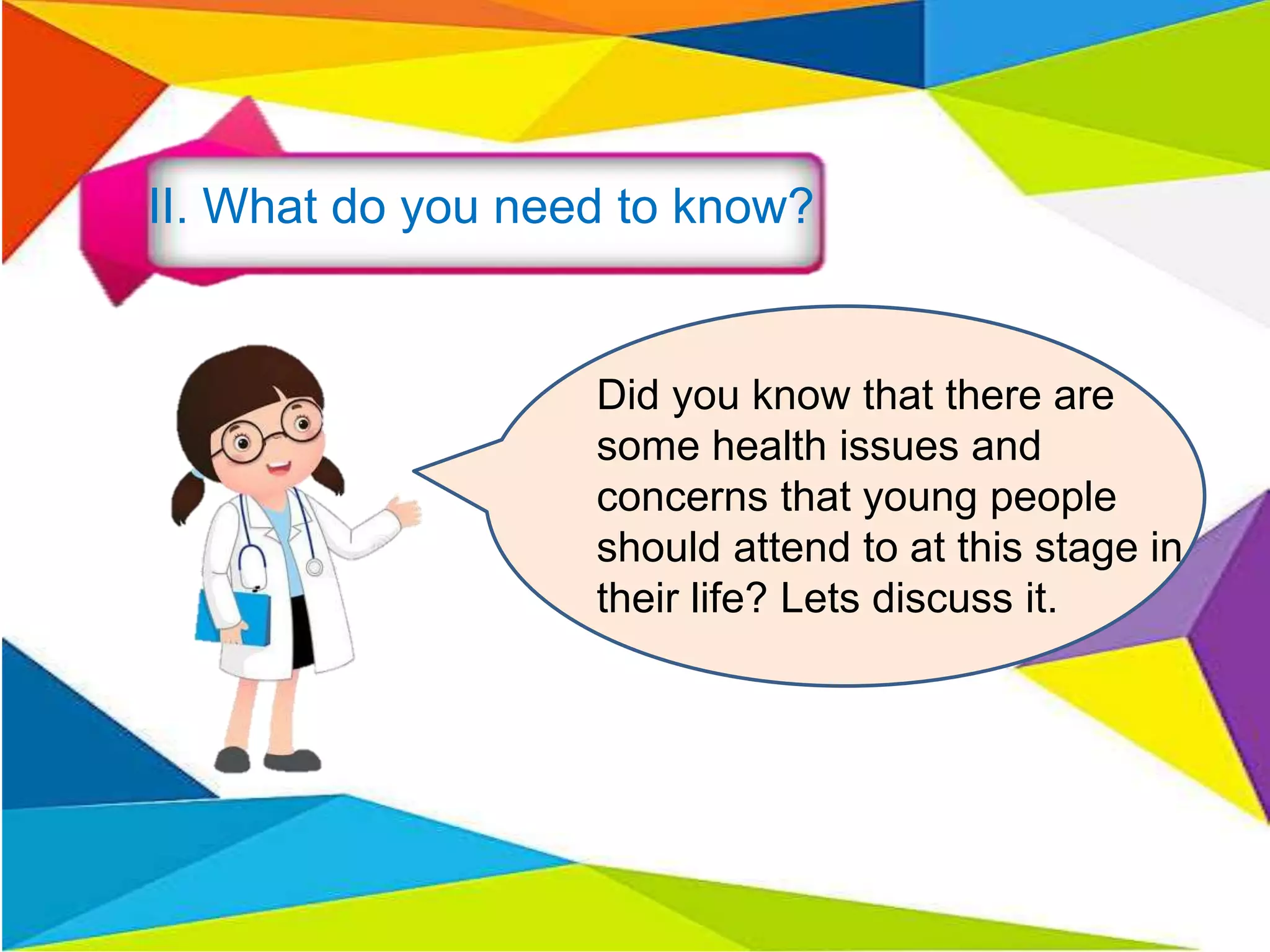 II. What do you need to know?

Did you know that there are some health issues and concerns that young people should attend to at this stage in their life? Lets discuss it.